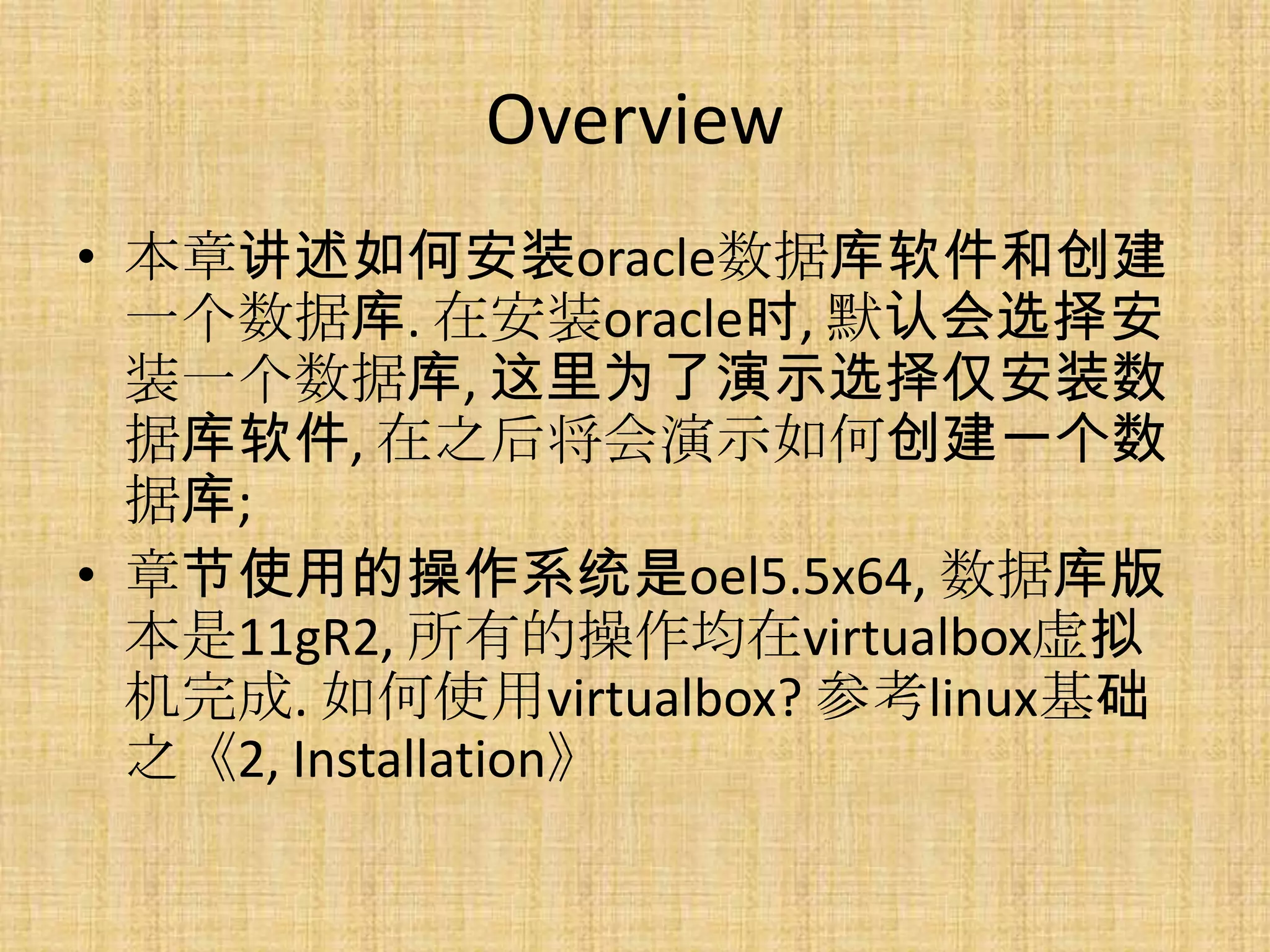 Overview

• 本章讲述如何安装oracle数据库软件和创建一个数据库. 在安装oracle时, 默认会选择安装一个数据库, 这里为了演示选择仅安装数据库软件, 在之后将会演示如何创建一个数据库;
• 章节使用的操作系统是oel5.5x64, 数据库版本是11gR2, 所有的操作均在virtualbox虚拟机完成. 如何使用virtualbox? 参考linux基础之《2, Installation》